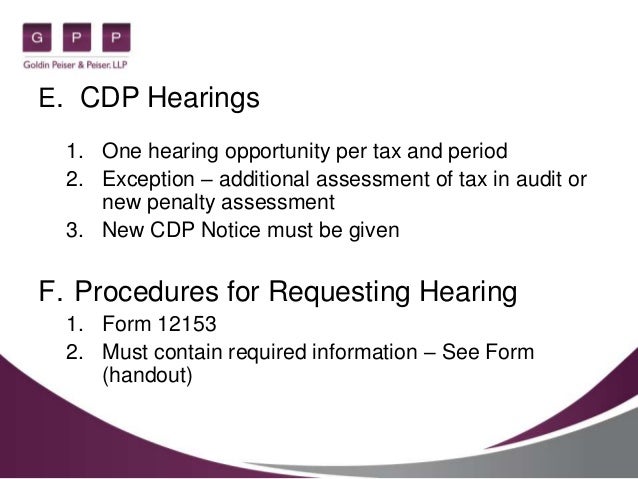 G P P
Goldin Peiser & Peiser, LLP

E. CDP Hearings

1. One hearing opportunity per tax and period
2. Exception – additional assessment of tax in audit or new penalty assessment
3. New CDP Notice must be given

F. Procedures for Requesting Hearing
1. Form 12153
2. Must contain required information – See Form (handout)